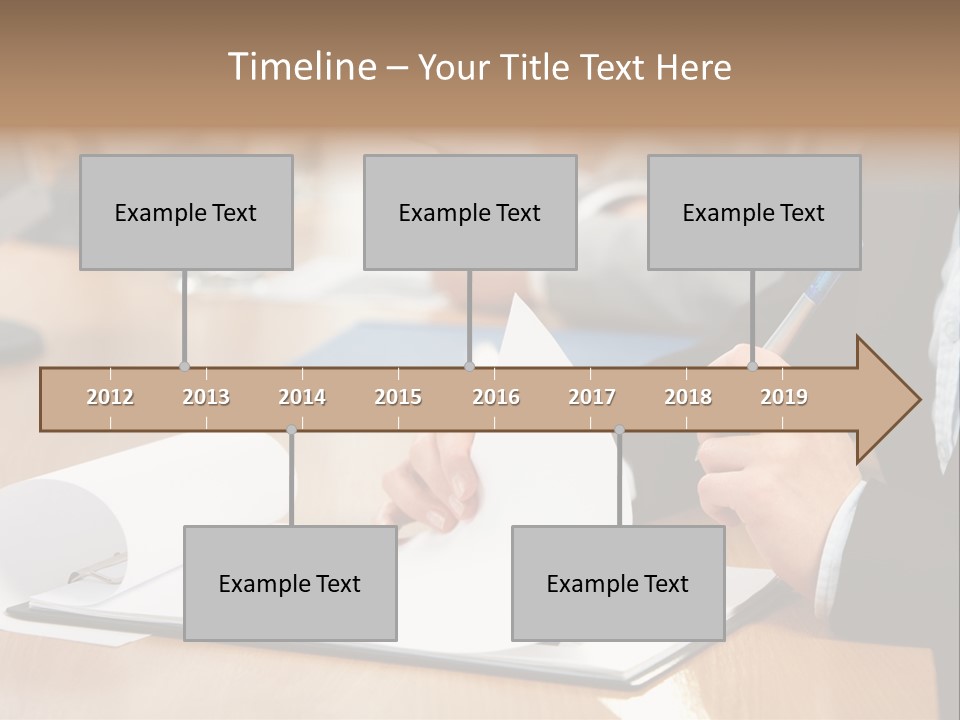 Timeline – Your Title Text Here

Example Text

Example Text

Example Text

2012 2013 2014 2015 2016 2017 2018 2019

Example Text

Example Text